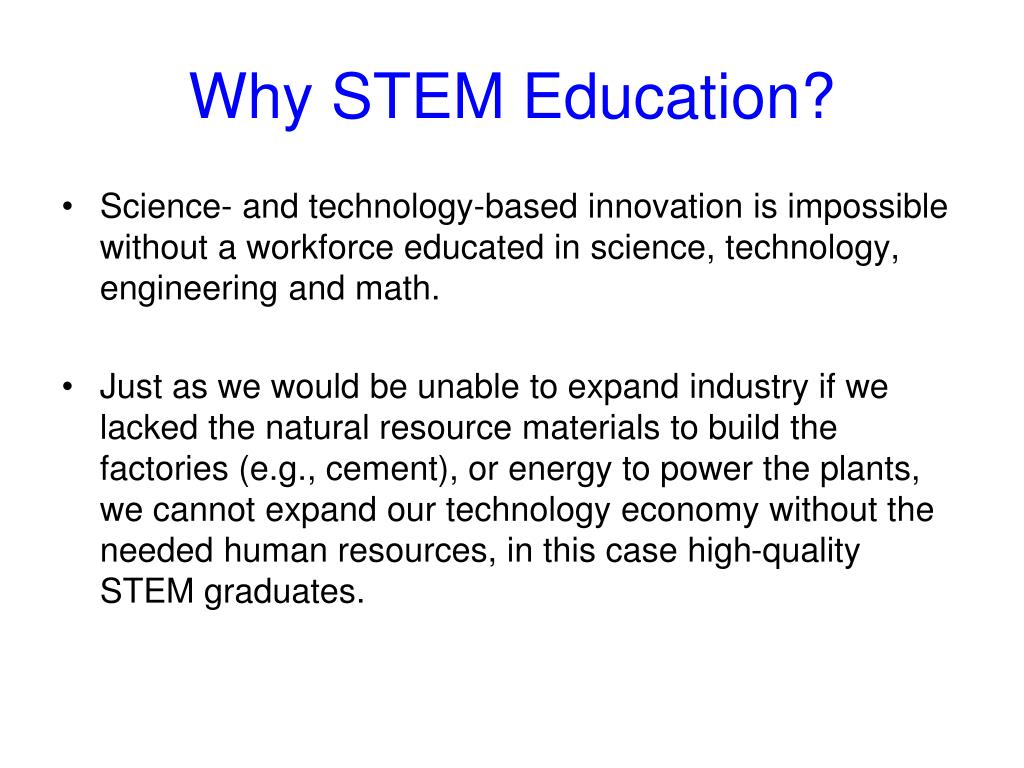 Why STEM Education?

• Science- and technology-based innovation is impossible without a workforce educated in science, technology, engineering and math.

• Just as we would be unable to expand industry if we lacked the natural resource materials to build the factories (e.g., cement), or energy to power the plants, we cannot expand our technology economy without the needed human resources, in this case high-quality STEM graduates.